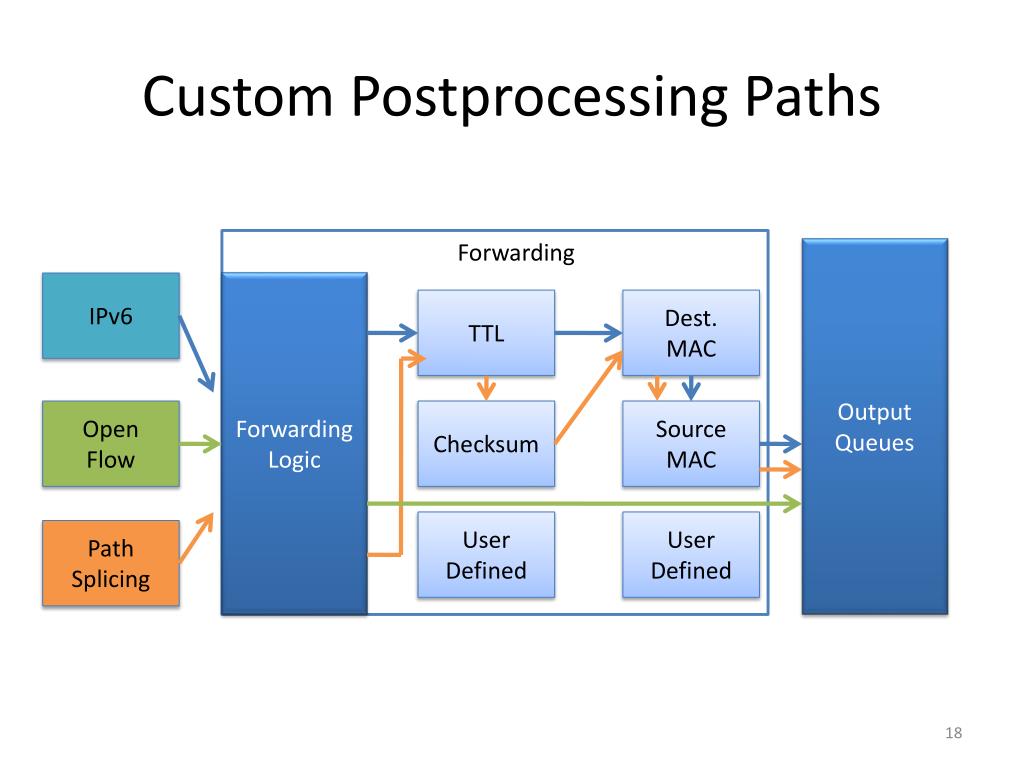 Custom Postprocessing Paths

Forwarding

IPv6

Open Flow

Path Splicing

Forwarding Logic

TTL

Dest. MAC

Checksum

Source MAC

User Defined

User Defined

Output Queues

18